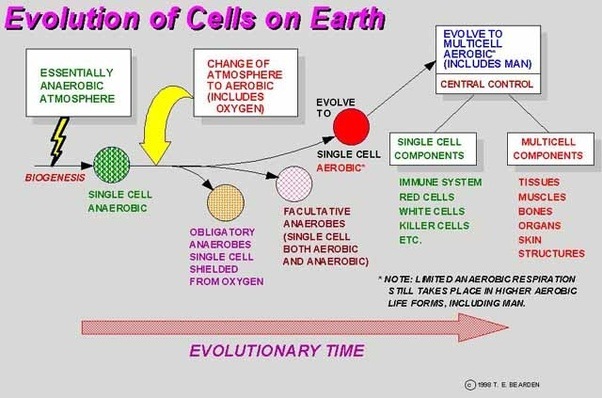 Evolution of Cells on Earth

ESSENTIALLY ANAEROBIC ATMOSPHERE

CHANGE OF ATMOSPHERE TO AEROBIC (INCLUDES OXYGEN)

EVOLVE TO MULTICELL AEROBIC* (INCLUDES MAN)

CENTRAL CONTROL

EVOLVE TO

SINGLE CELL AEROBIC*

BIOGENESIS

SINGLE CELL ANAEROBIC

OBLIGATORY ANAEROBES SINGLE CELL SHIELDED FROM OXYGEN

FACULTATIVE ANAEROBES (SINGLE CELL BOTH AEROBIC AND ANAEROBIC)

SINGLE CELL COMPONENTS

IMMUNE SYSTEM
RED CELLS
WHITE CELLS
KILLER CELLS
ETC.

MULTICELL COMPONENTS

TISSUES
MUSCLES
BONES
ORGANS
SKIN
STRUCTURES

* NOTE: LIMITED ANAEROBIC RESPIRATION STILL TAKES PLACE IN HIGHER AEROBIC LIFE FORMS, INCLUDING MAN.

EVOLUTIONARY TIME

© 1998 T. E. BEARDEN